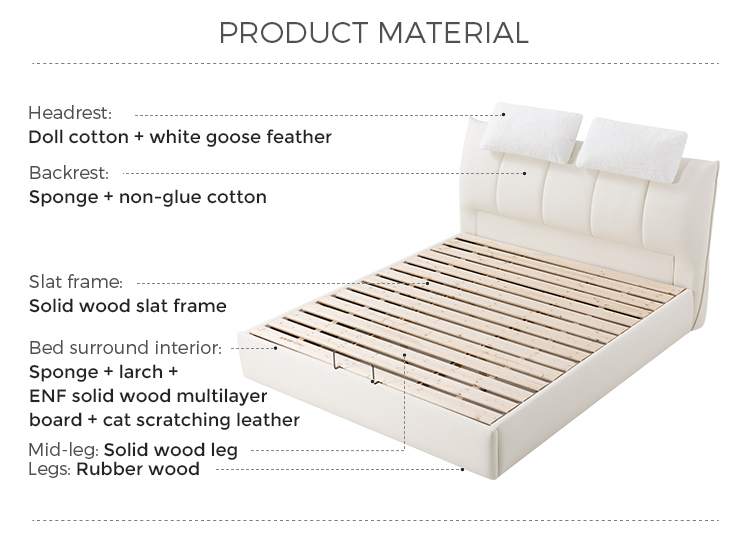 PRODUCT MATERIAL

Headrest:
Doll cotton + white goose feather

Backrest:
Sponge + non-glue cotton

Slat frame:
Solid wood slat frame

Bed surround interior:
Sponge + larch + ENF solid wood multilayer board + cat scratching leather

Mid-leg: Solid wood leg
Legs: Rubber wood